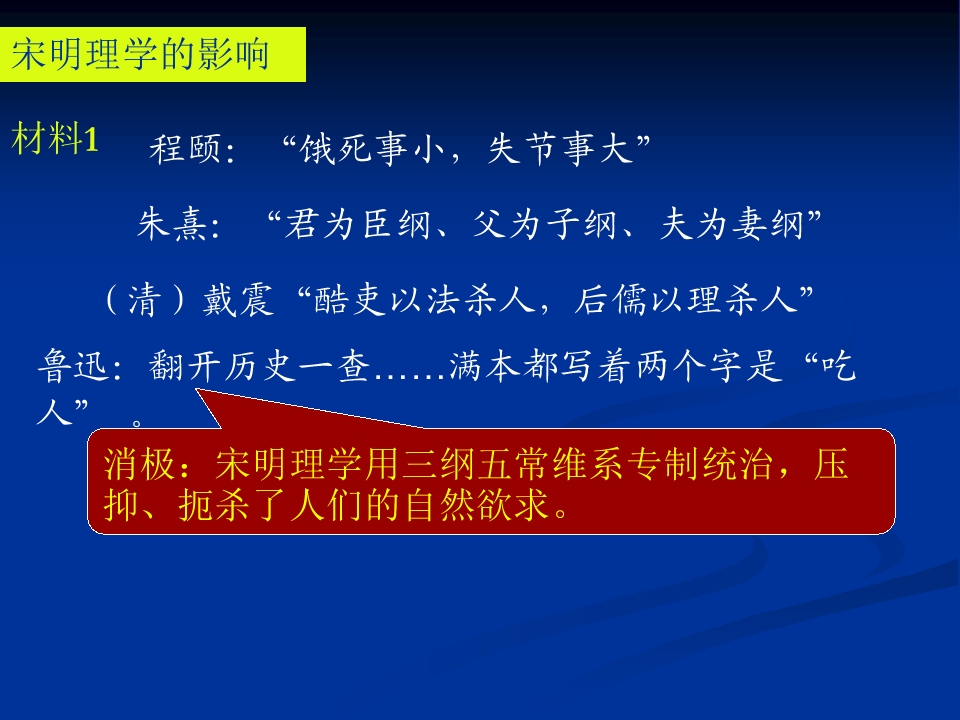 宋明理学的影响

材料1 程颐：“饿死事小，失节事大”

朱熹：“君为臣纲、父为子纲、夫为妻纲”

（清）戴震“酷吏以法杀人，后儒以理杀人”

鲁迅：翻开历史一查……满本都写着两个字是“吃人”。

消极：宋明理学用三纲五常维系专制统治，压抑、扼杀了人们的自然欲求。